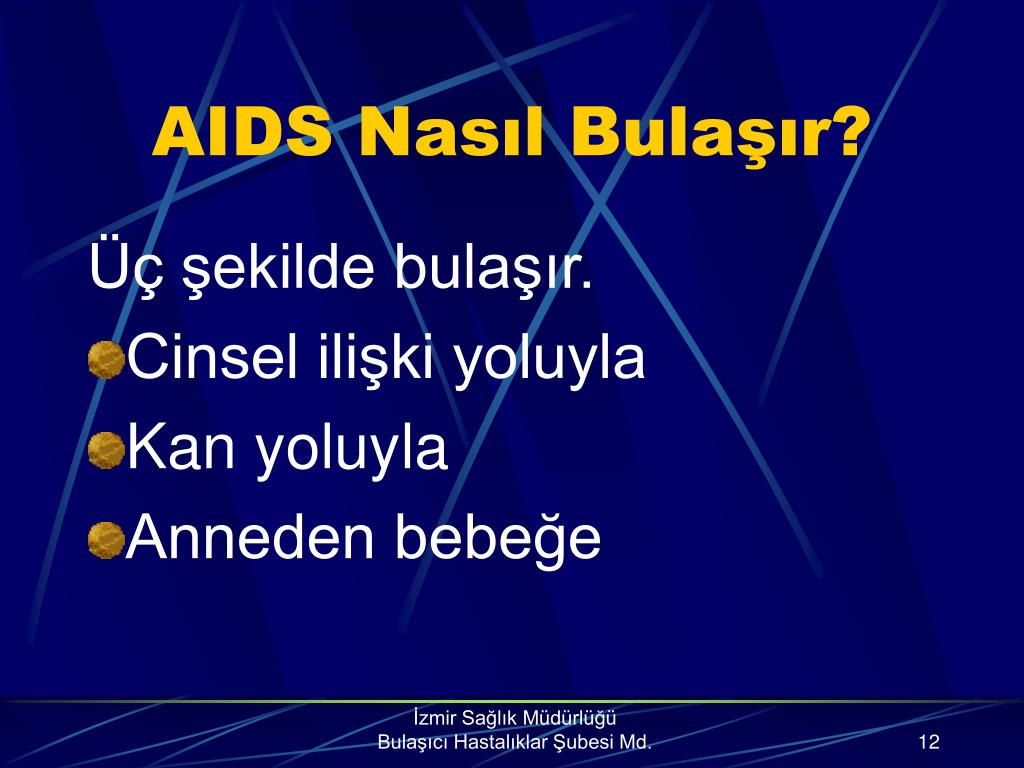 AIDS Nasıl Bulaşır?

Üç şekilde bulaşır.

Cinsel ilişki yoluyla

Kan yoluyla

Anneden bebeğe

İzmir Sağlık Müdürlüğü
Bulaşıcı Hastalıklar Şubesi Md.

12